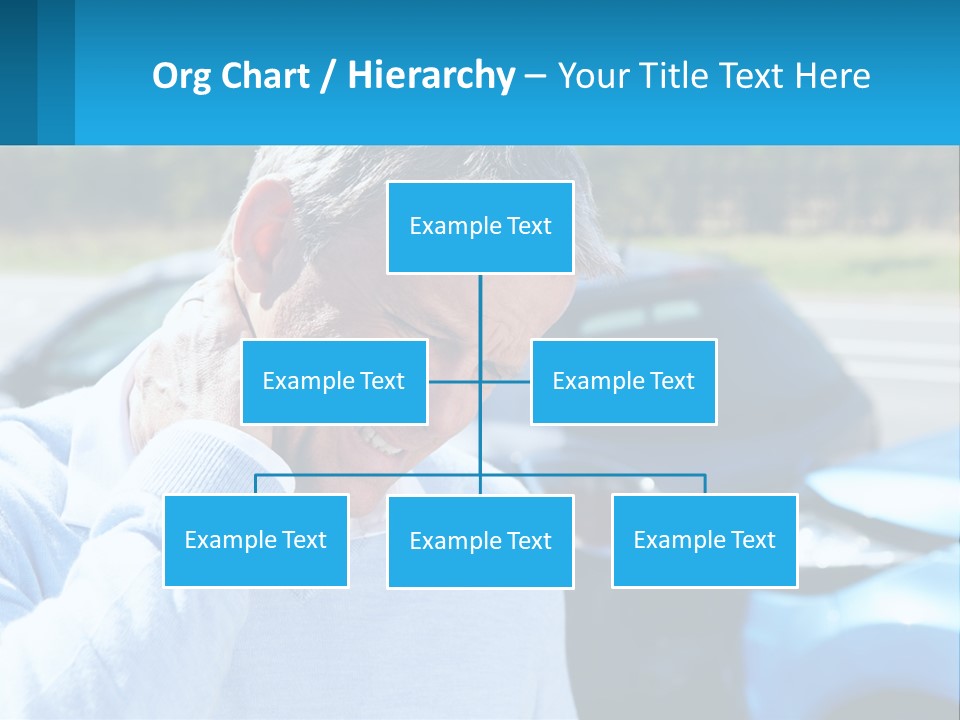 Org Chart / Hierarchy – Your Title Text Here

Example Text

Example Text

Example Text

Example Text

Example Text

Example Text